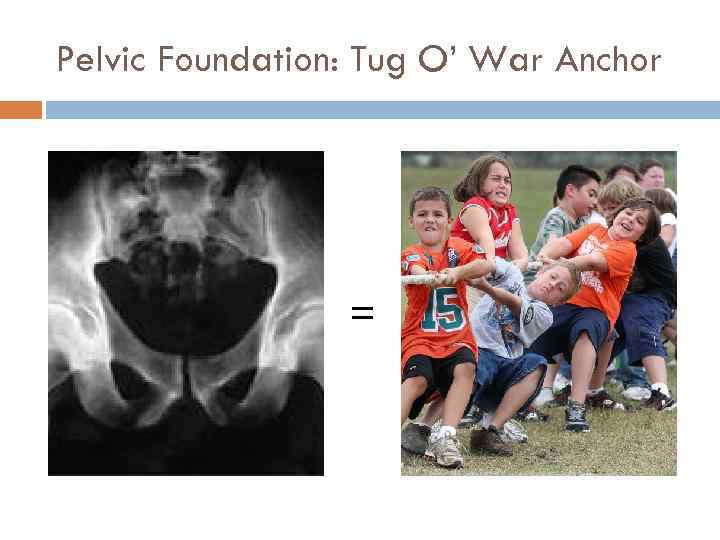 Pelvic Foundation: Tug O' War Anchor

=

15